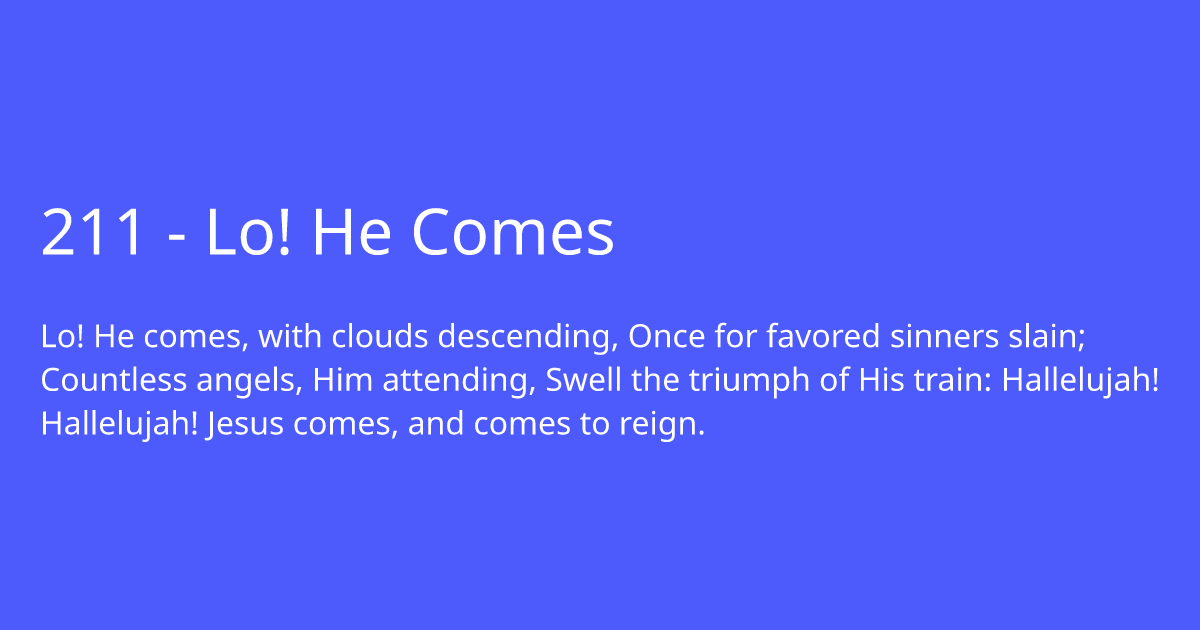 211 - Lo! He Comes

Lo! He comes, with clouds descending, Once for favored sinners slain; Countless angels, Him attending, Swell the triumph of His train: Hallelujah! Hallelujah! Jesus comes, and comes to reign.